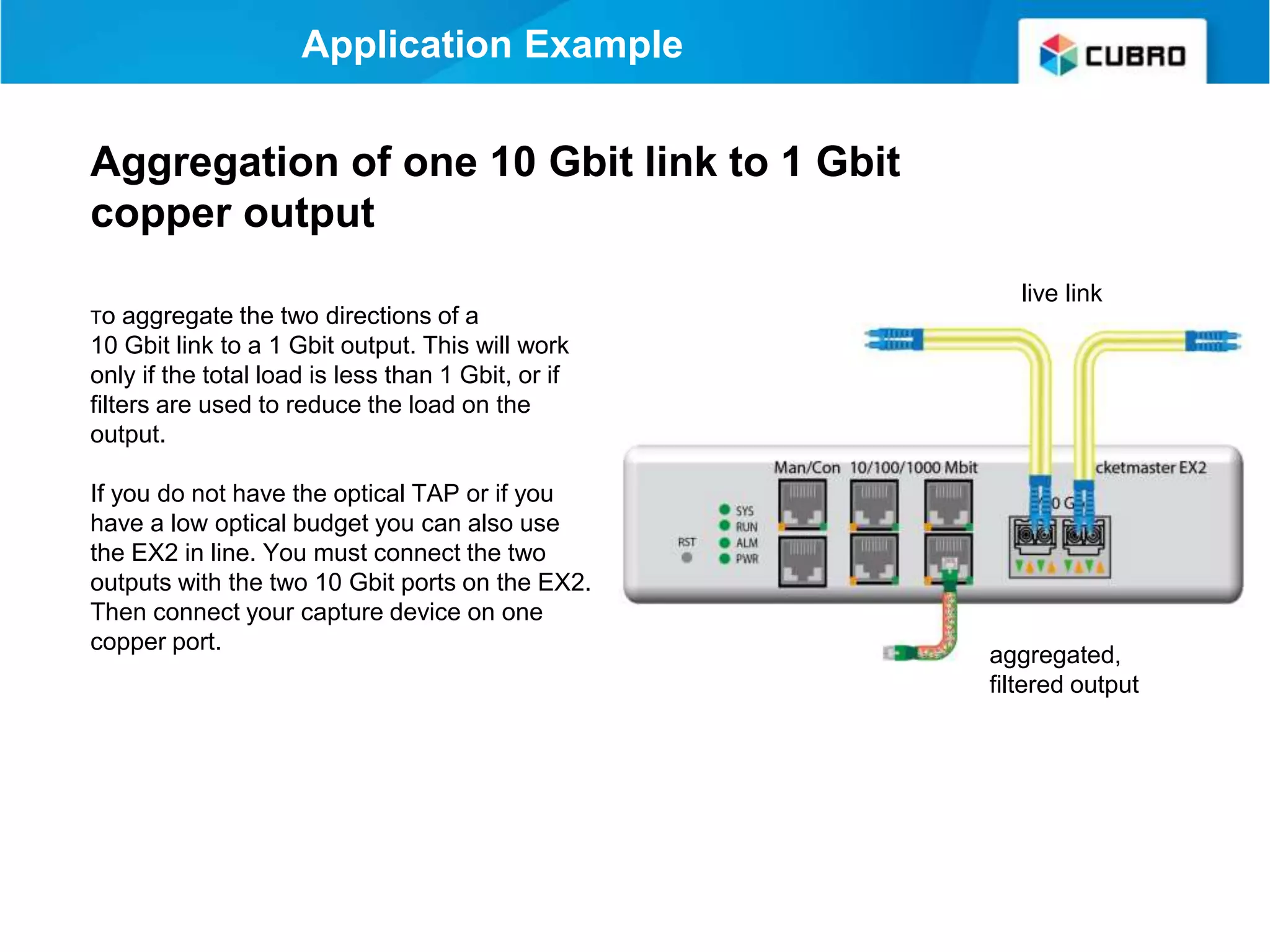 Application Example

CUBRO

Aggregation of one 10 Gbit link to 1 Gbit copper output

To aggregate the two directions of a 10 Gbit link to a 1 Gbit output. This will work only if the total load is less than 1 Gbit, or if filters are used to reduce the load on the output.

If you do not have the optical TAP or if you have a low optical budget you can also use the EX2 in line. You must connect the two outputs with the two 10 Gbit ports on the EX2. Then connect your capture device on one copper port.

live link

Man/Con 10/100/1000 Mbit

cketmaster EX2

0 G

SYS
RUN
ALM
PWR

RST

aggregated, filtered output